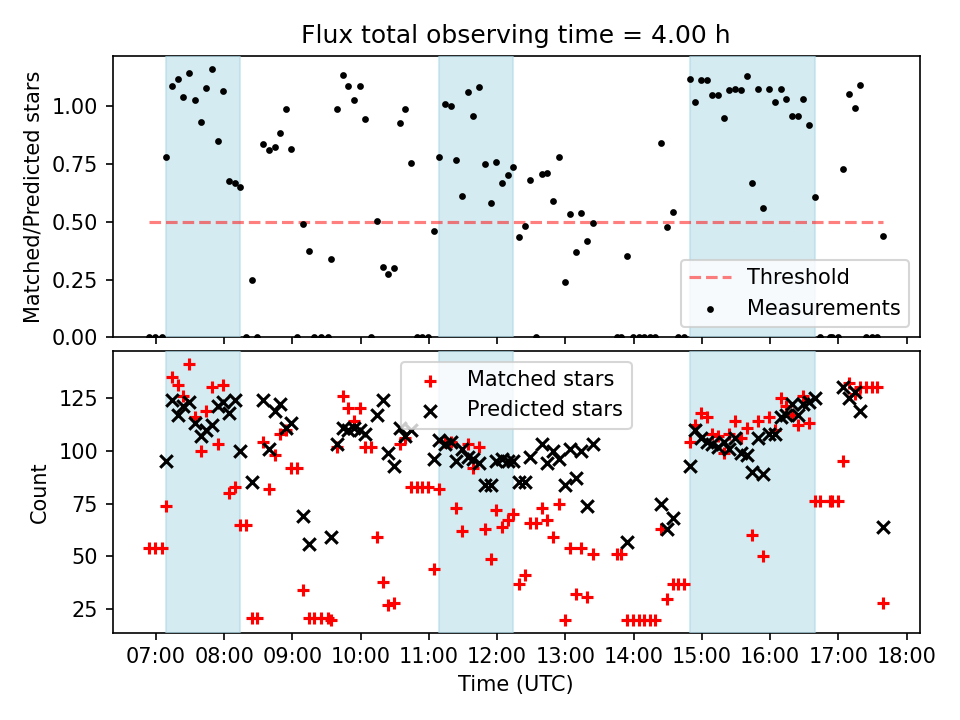 Flux total observing time = 4.00 h

Matched/Predicted stars

1.00
0.75
0.50
0.25
0.00

Threshold
Measurements

Count

125
100
75
50
25

Matched stars
Predicted stars

07:00 08:00 09:00 10:00 11:00 12:00 13:00 14:00 15:00 16:00 17:00 18:00

Time (UTC)